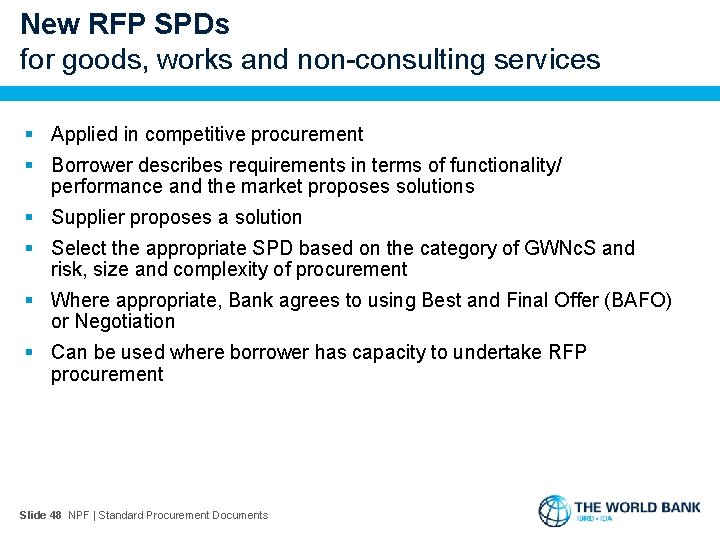 New RFP SPDs
for goods, works and non-consulting services

▪ Applied in competitive procurement
▪ Borrower describes requirements in terms of functionality/ performance and the market proposes solutions
▪ Supplier proposes a solution
▪ Select the appropriate SPD based on the category of GWNcS and risk, size and complexity of procurement
▪ Where appropriate, Bank agrees to using Best and Final Offer (BAFO) or Negotiation
▪ Can be used where borrower has capacity to undertake RFP procurement

Slide 48 NPF | Standard Procurement Documents

THE WORLD BANK
IBRD • IDA